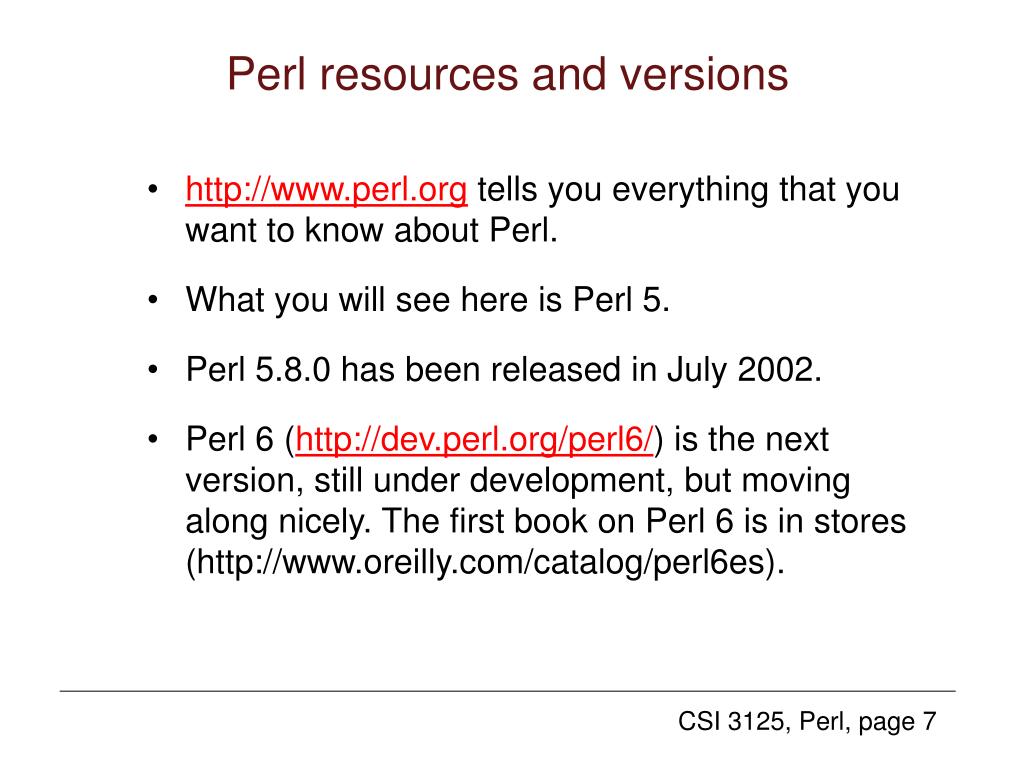 Perl resources and versions

• http://www.perl.org tells you everything that you want to know about Perl.

• What you will see here is Perl 5.

• Perl 5.8.0 has been released in July 2002.

• Perl 6 (http://dev.perl.org/perl6/) is the next version, still under development, but moving along nicely. The first book on Perl 6 is in stores (http://www.oreilly.com/catalog/perl6es).

CSI 3125, Perl, page 7